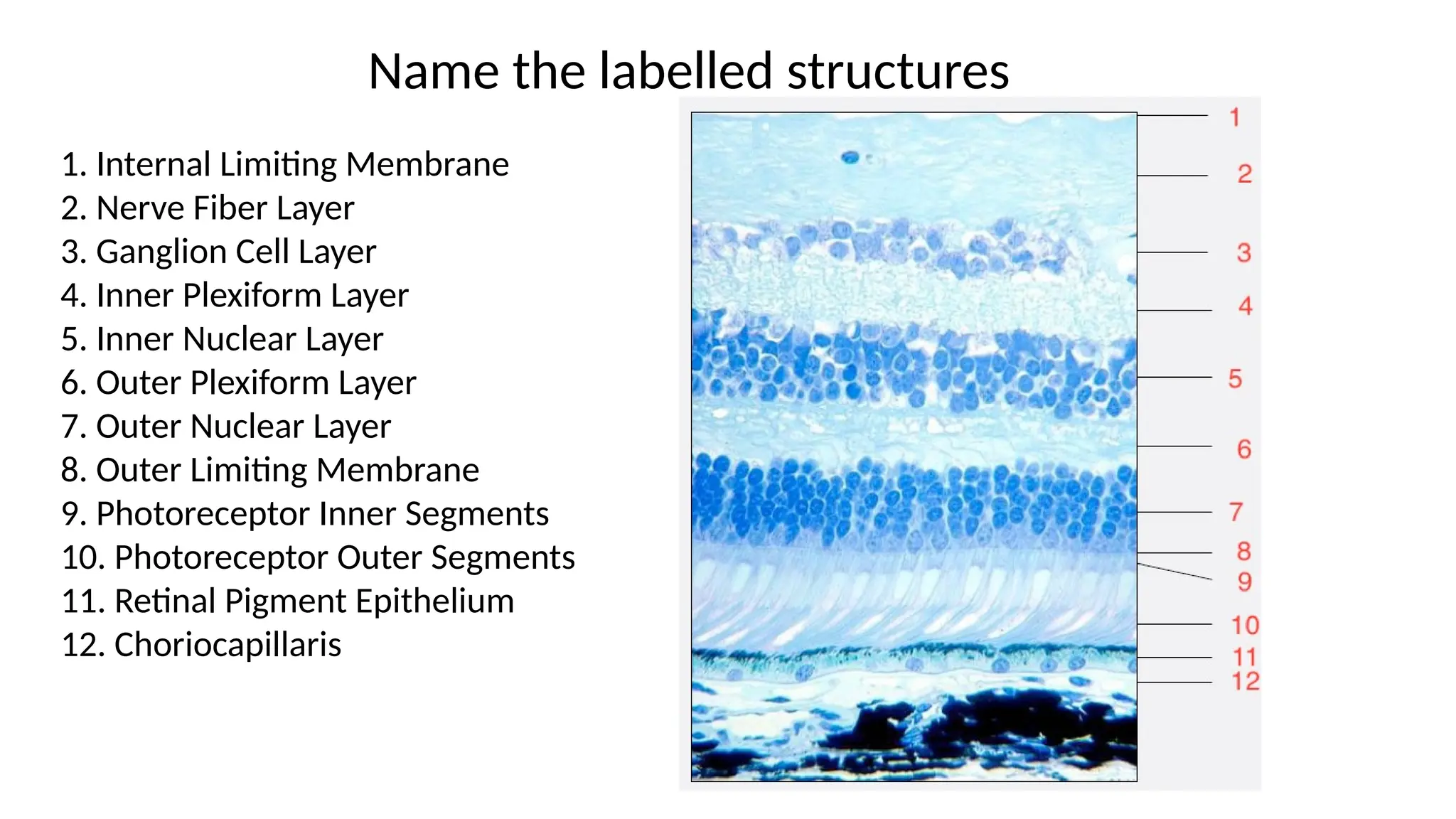 Name the labelled structures

1. Internal Limiting Membrane
2. Nerve Fiber Layer
3. Ganglion Cell Layer
4. Inner Plexiform Layer
5. Inner Nuclear Layer
6. Outer Plexiform Layer
7. Outer Nuclear Layer
8. Outer Limiting Membrane
9. Photoreceptor Inner Segments
10. Photoreceptor Outer Segments
11. Retinal Pigment Epithelium
12. Choriocapillaris

1
2
3
4
5
6
7
8
9
10
11
12